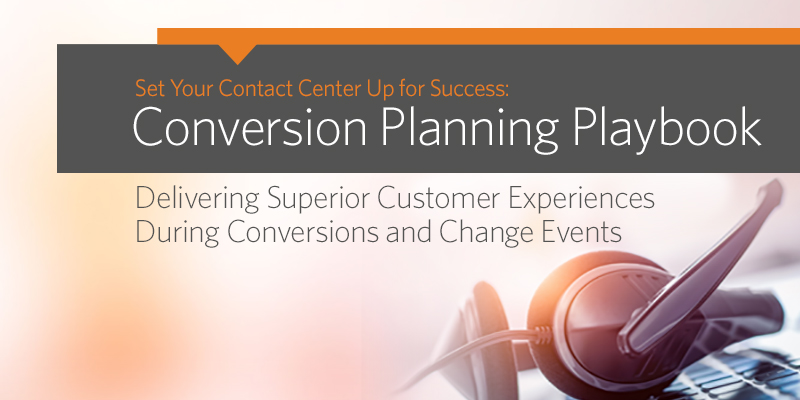 Set Your Contact Center Up for Success:
Conversion Planning Playbook

Delivering Superior Customer Experiences During Conversions and Change Events